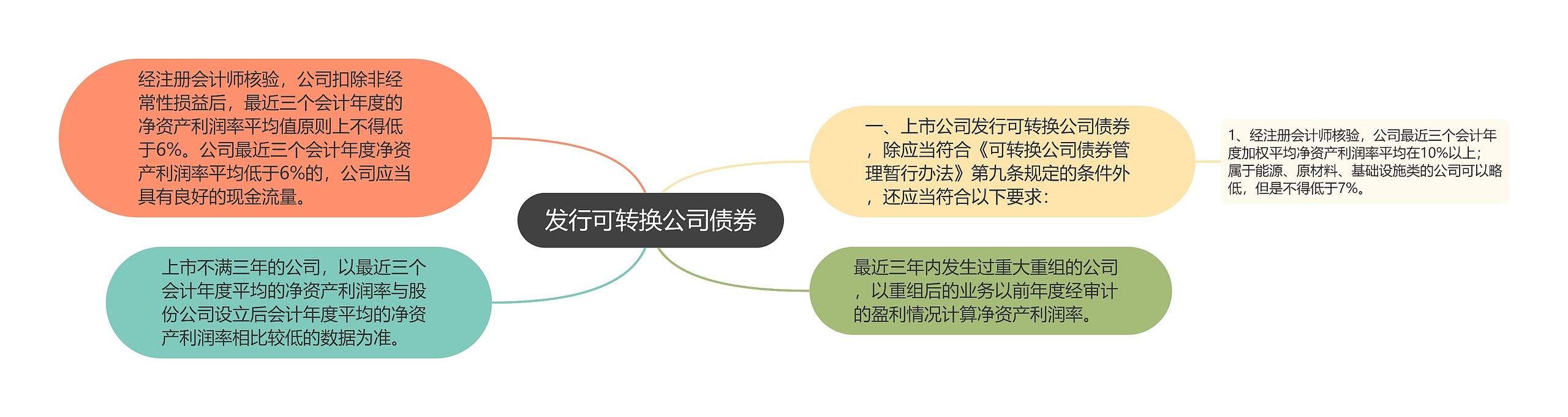 发行可转换公司债券

一、上市公司发行可转换公司债券，除应当符合《可转换公司债券管理暂行办法》第九条规定的条件外，还应当符合以下要求：

1、经注册会计师核验，公司最近三个会计年度加权平均净资产利润率平均在10%以上；属于能源、原材料、基础设施类的公司可以略低，但是不得低于7%。

最近三年内发生过重大重组的公司，以重组后的业务以前年度经审计的盈利情况计算净资产利润率。

经注册会计师核验，公司扣除非经常性损益后，最近三个会计年度的净资产利润率平均值原则上不得低于6%。公司最近三个会计年度净资产利润率平均低于6%的，公司应当具有良好的现金流量。

上市不满三年的公司，以最近三个会计年度平均的净资产利润率与股份公司设立后会计年度平均的净资产利润率相比较低的数据为准。